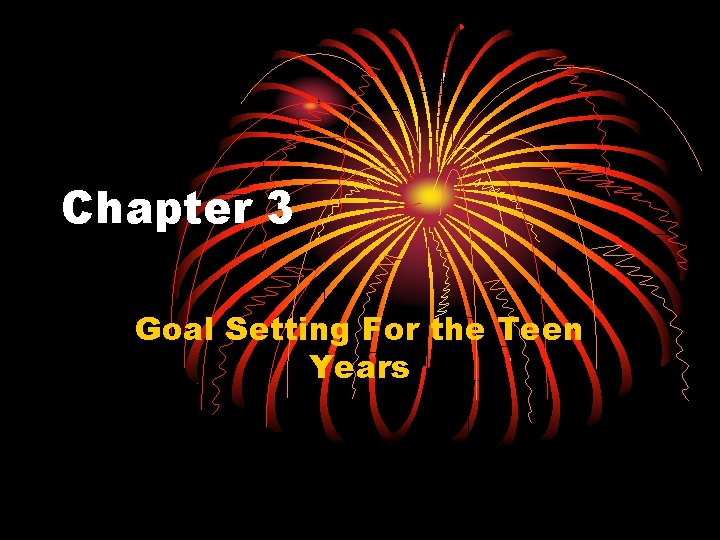 Chapter 3

Goal Setting For the Teen Years